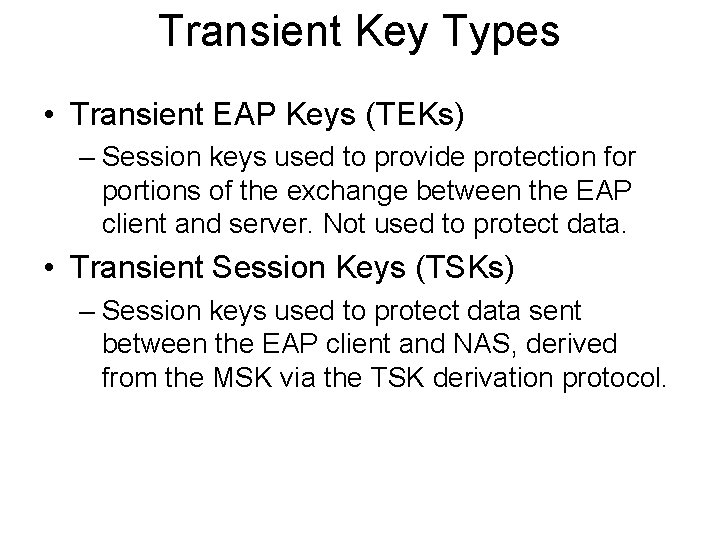 Transient Key Types

• Transient EAP Keys (TEKs)

– Session keys used to provide protection for portions of the exchange between the EAP client and server. Not used to protect data.

• Transient Session Keys (TSKs)

– Session keys used to protect data sent between the EAP client and NAS, derived from the MSK via the TSK derivation protocol.